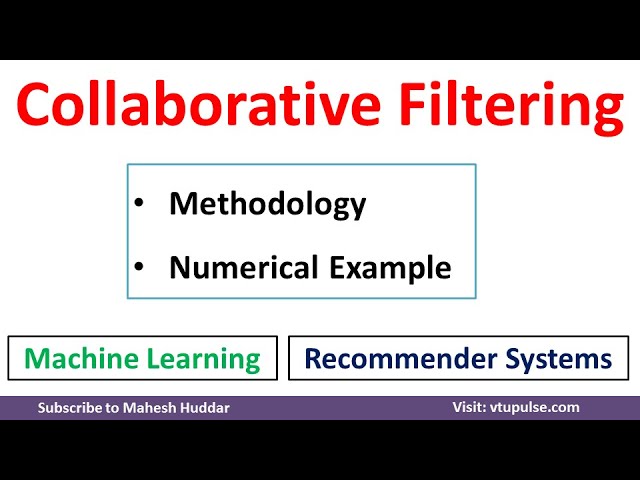 Collaborative Filtering

• Methodology
• Numerical Example

Machine Learning

Recommender Systems

Subscribe to Mahesh Huddar

Visit: vtupulse.com